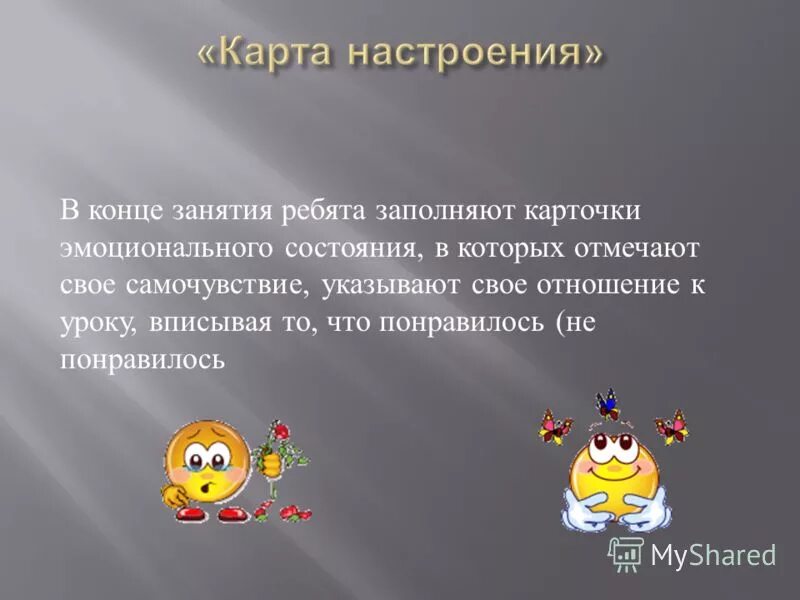 «Карта настроения»

В конце занятия ребята заполняют карточки эмоционального состояния, в которых отмечают свое самочувствие, указывают свое отношение к уроку, вписывая то, что понравилось (не понравилось

MyShared